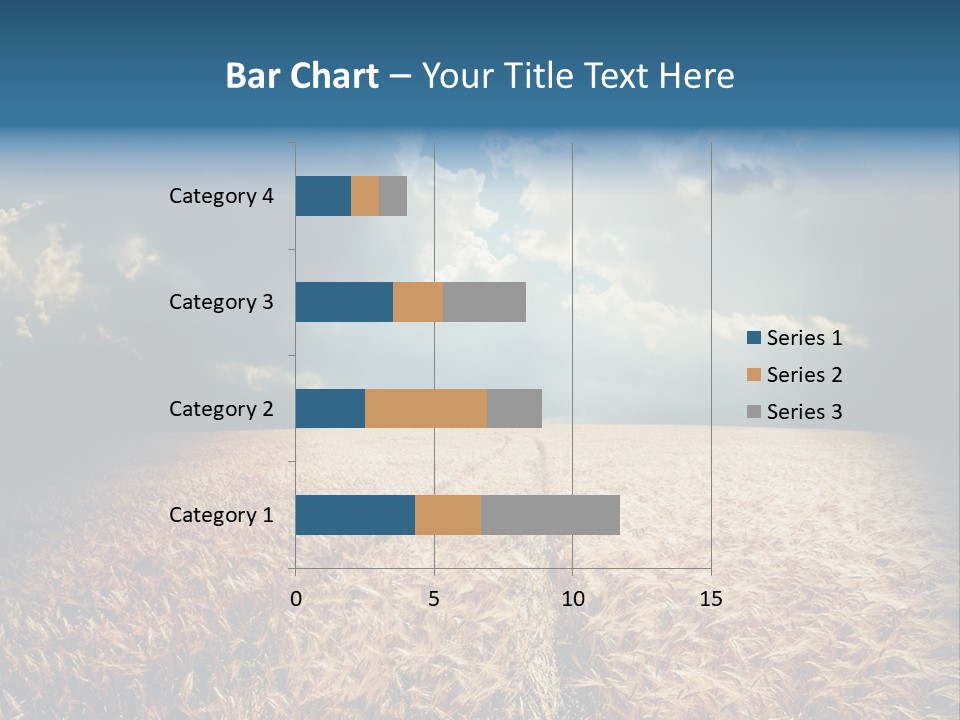 Bar Chart – Your Title Text Here

Category 4
Category 3
Category 2
Category 1

0
5
10
15

Series 1
Series 2
Series 3